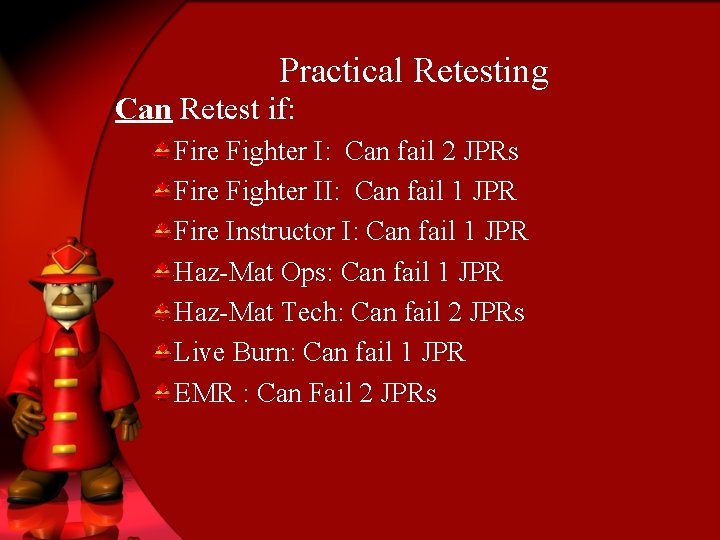 Practical Retesting

Can Retest if:

Fire Fighter I: Can fail 2 JPRs

Fire Fighter II: Can fail 1 JPR

Fire Instructor I: Can fail 1 JPR

Haz-Mat Ops: Can fail 1 JPR

Haz-Mat Tech: Can fail 2 JPRs

Live Burn: Can fail 1 JPR

EMR : Can Fail 2 JPRs